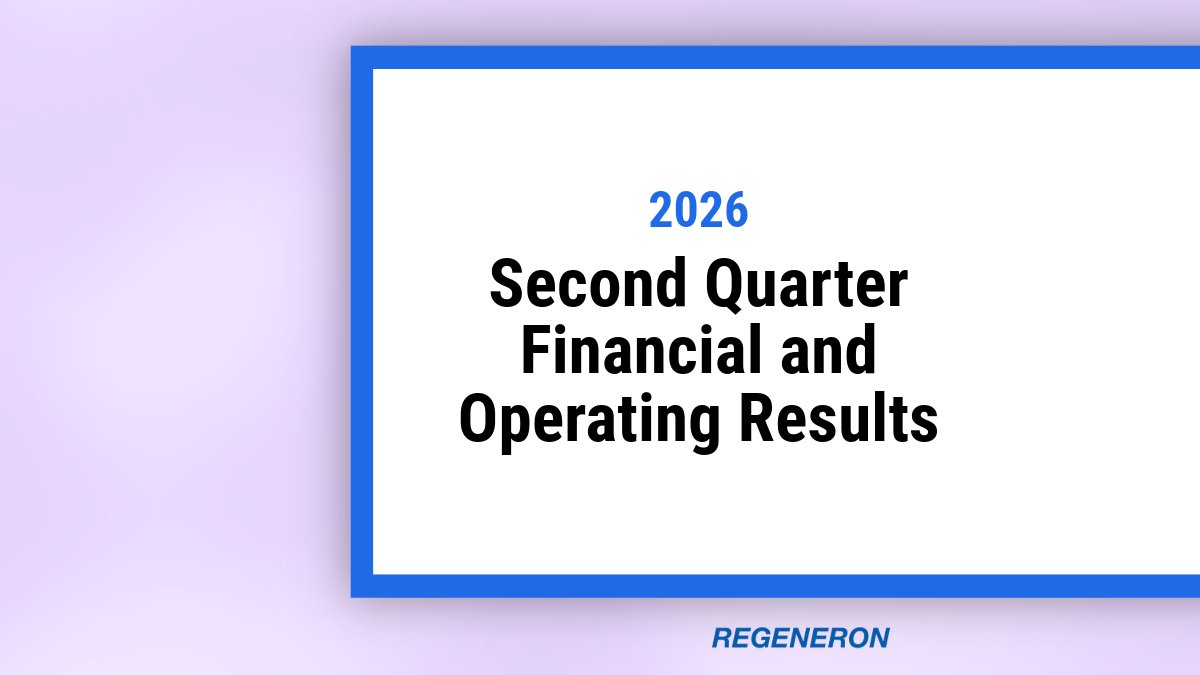 2026

Second Quarter Financial and Operating Results

REGENERON